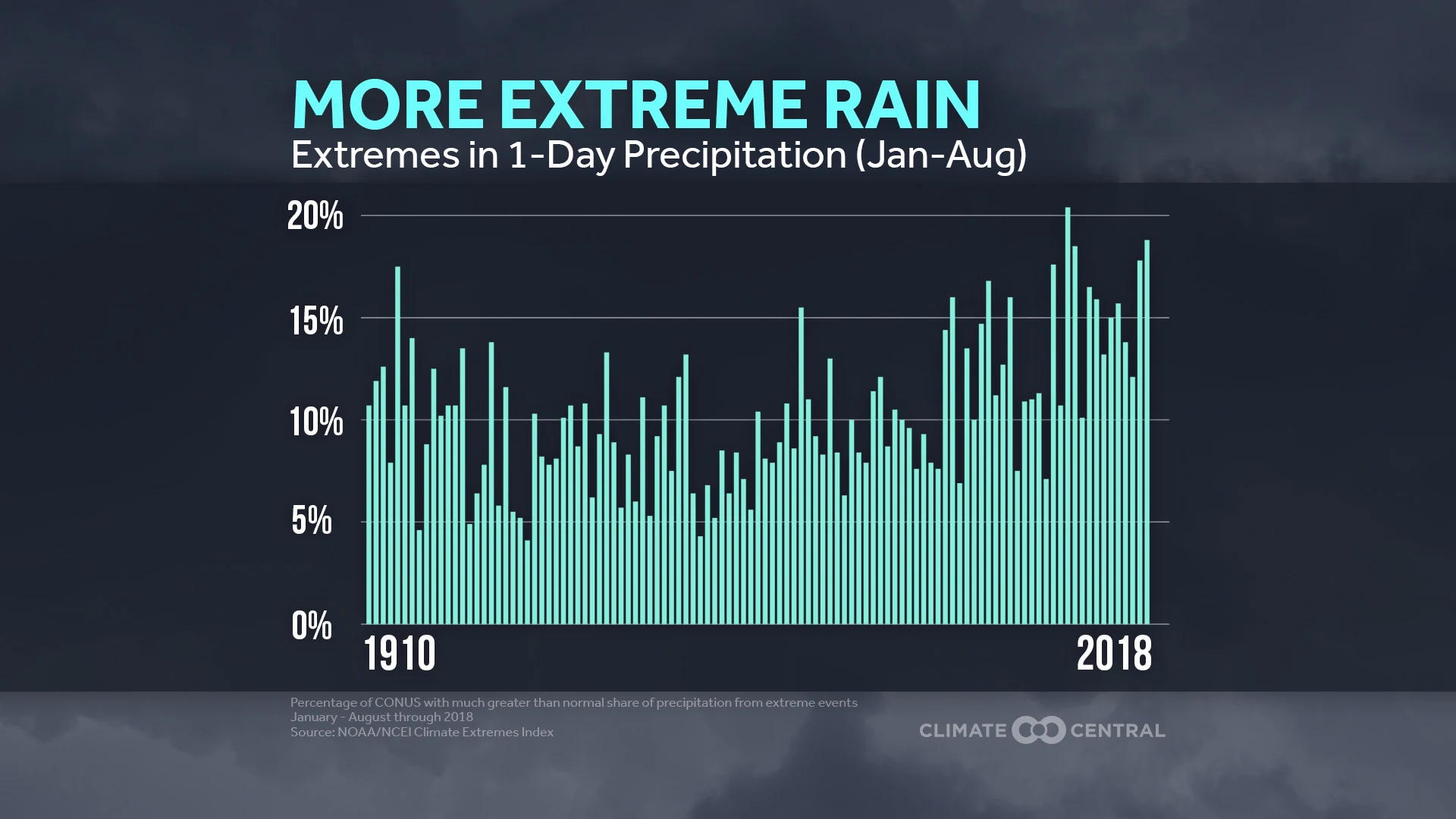 MORE EXTREME RAIN
Extremes in 1-Day Precipitation (Jan-Aug)

20%
15%
10%
5%
0%
1910
2018

Percentage of CONUS with much greater than normal share of precipitation from extreme events
January - August through 2018
Source: NOAA/NCEI Climate Extremes Index

CLIMATE CENTRAL